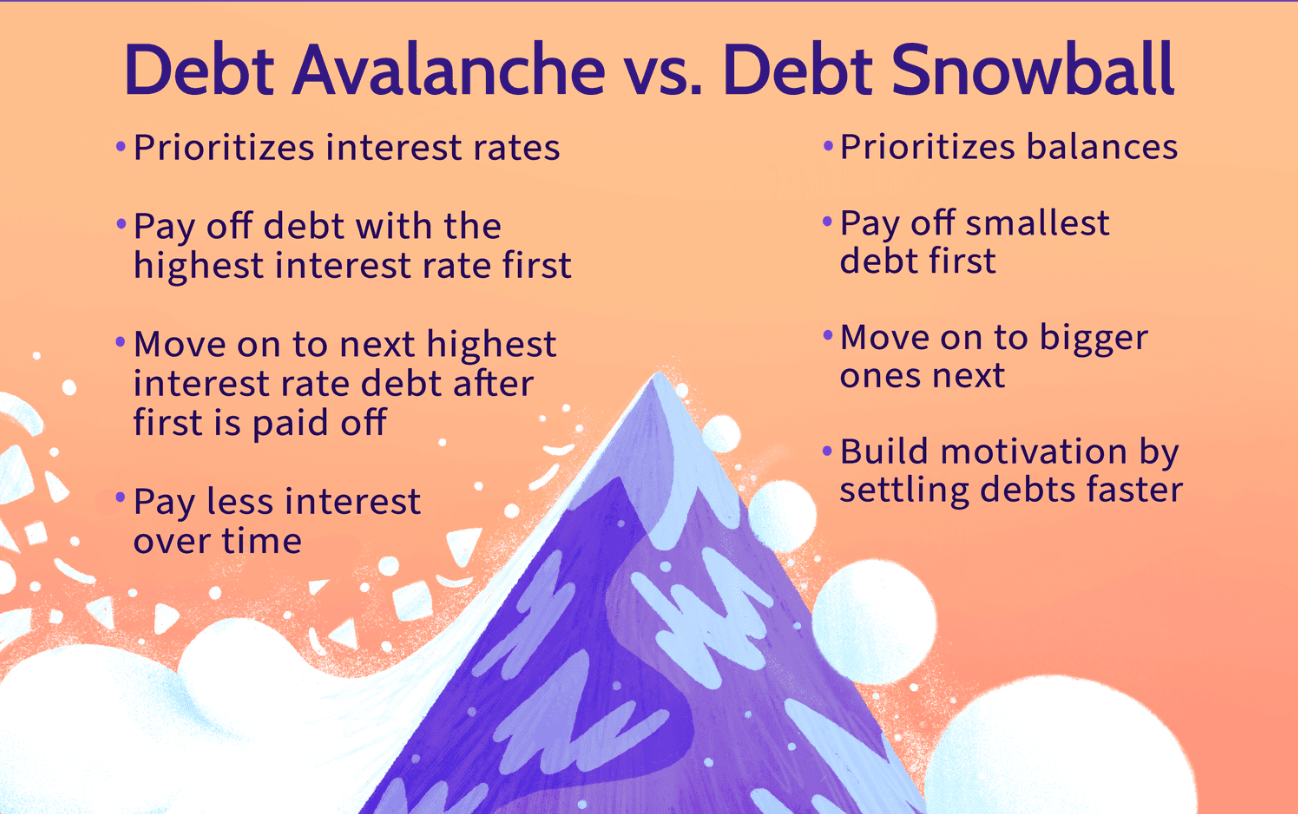 Debt Avalanche vs. Debt Snowball

• Prioritizes interest rates

• Pay off debt with the highest interest rate first

• Move on to next highest interest rate debt after first is paid off

• Pay less interest over time

• Prioritizes balances

• Pay off smallest debt first

• Move on to bigger ones next

• Build motivation by settling debts faster